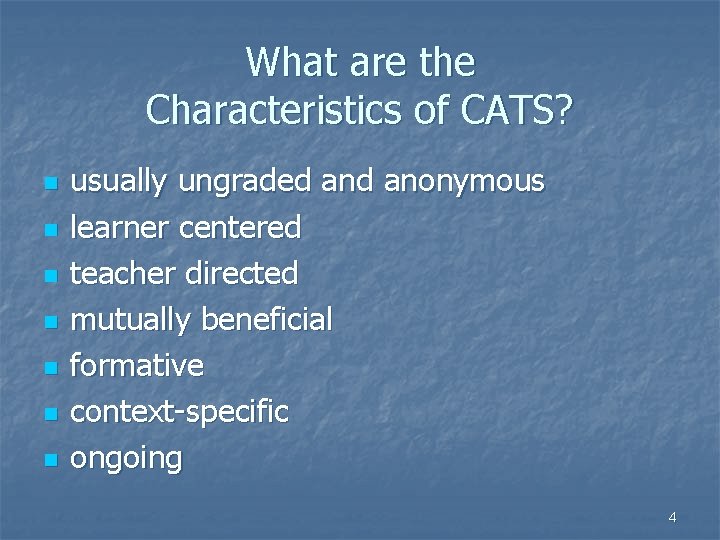 What are the Characteristics of CATS?

- usually ungraded and anonymous
- learner centered
- teacher directed
- mutually beneficial
- formative
- context-specific
- ongoing

4